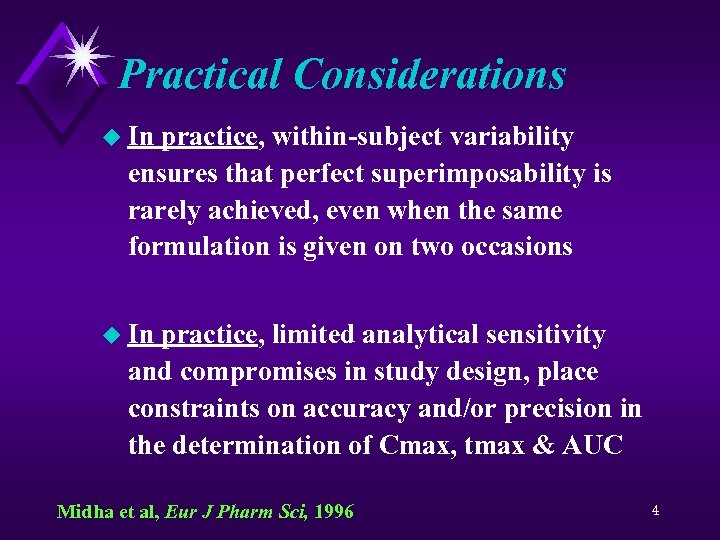 Practical Considerations

In practice, within-subject variability ensures that perfect superimposability is rarely achieved, even when the same formulation is given on two occasions

In practice, limited analytical sensitivity and compromises in study design, place constraints on accuracy and/or precision in the determination of Cmax, tmax & AUC

Midha et al, Eur J Pharm Sci, 1996

4